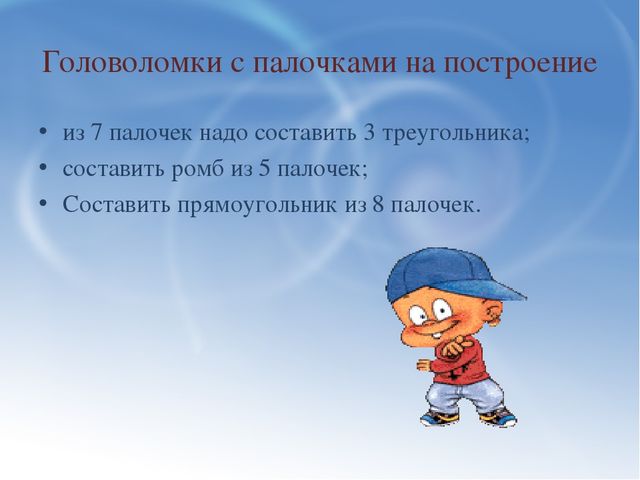 Головоломки с палочками на построение

• из 7 палочек надо составить 3 треугольника;
• составить ромб из 5 палочек;
• Составить прямоугольник из 8 палочек.